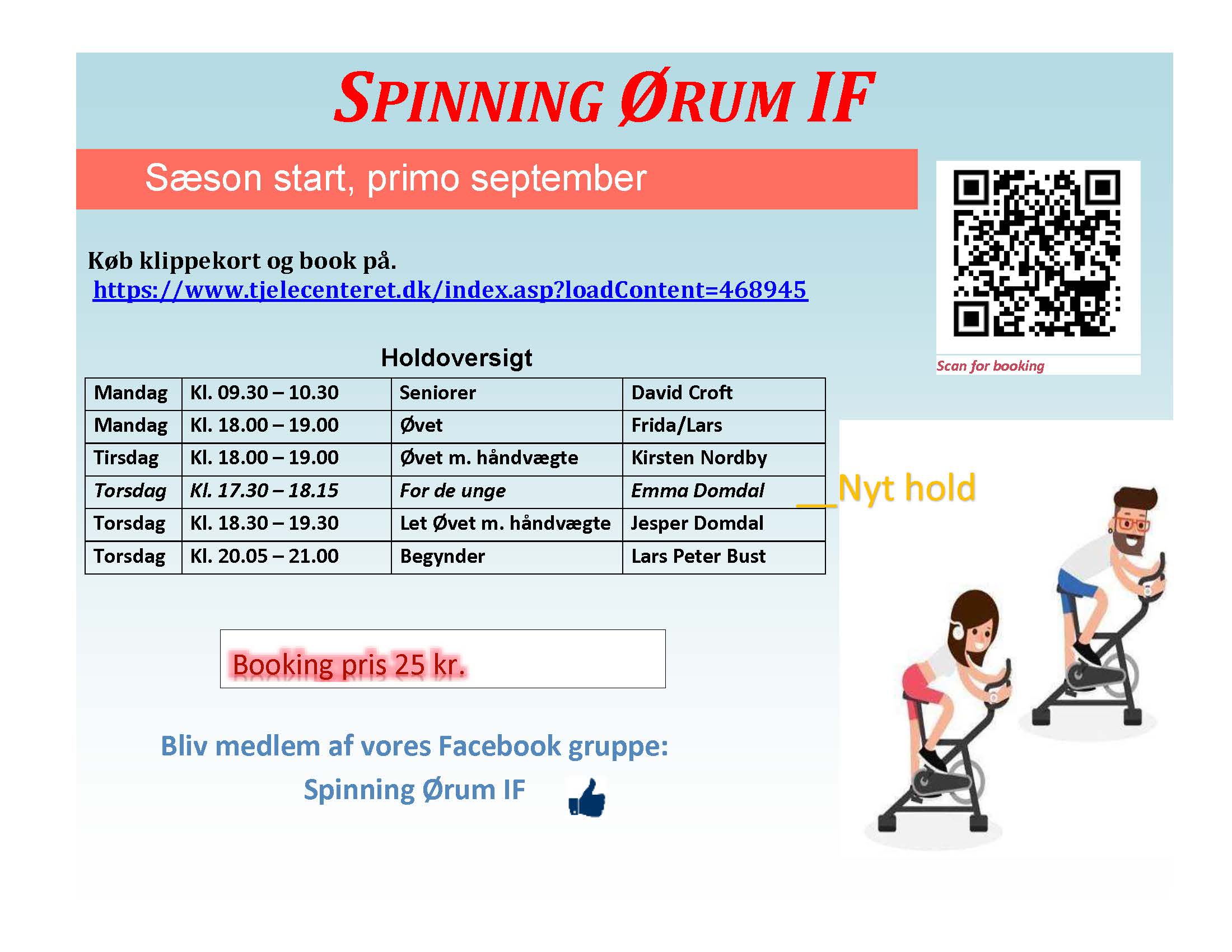 SPINNING ØRUM IF

Sæson start, primo september

Køb klippekort og book på.
https://www.tjelecenteret.dk/index.asp?loadContent=468945

Scan for booking

Holdoversigt

| Mandag | Kl. 09.30 – 10.30 | Seniorer | David Croft |
|---|---|---|---|
| Mandag | Kl. 18.00 – 19.00 | Øvet | Frida/Lars |
| Tirsdag | Kl. 18.00 – 19.00 | Øvet m. håndvægte | Kirsten Nordby |
| Torsdag | Kl. 17.30 – 18.15 | For de unge | Emma Domdal |
| Torsdag | Kl. 18.30 – 19.30 | Let Øvet m. håndvægte | Jesper Domdal |
| Torsdag | Kl. 20.05 – 21.00 | Begynder | Lars Peter Bust |

Nyt hold

Booking pris 25 kr.

Bliv medlem af vores Facebook gruppe:
Spinning Ørum IF